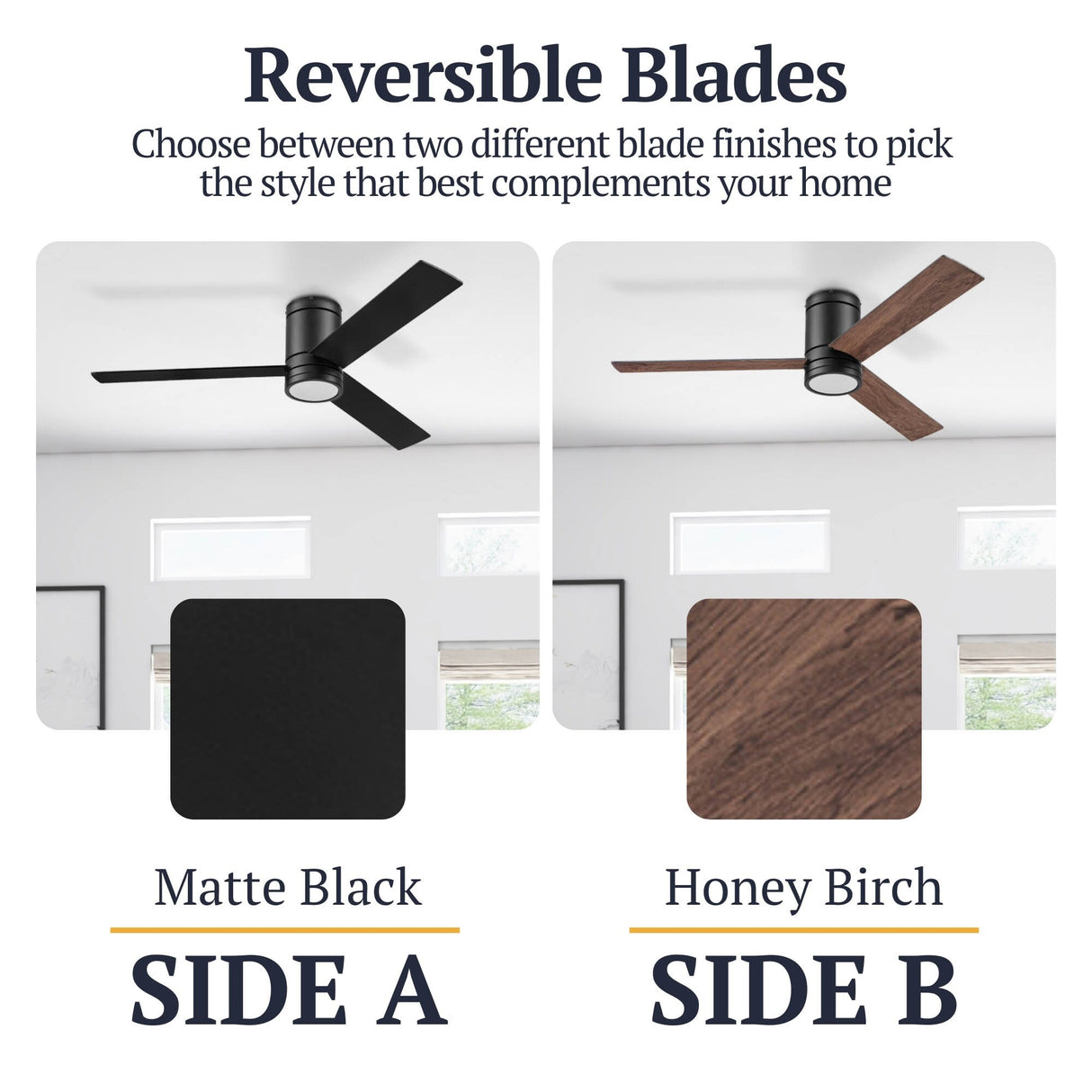 Reversible Blades

Choose between two different blade finishes to pick the style that best complements your home

Matte Black

SIDE A

Honey Birch

SIDE B